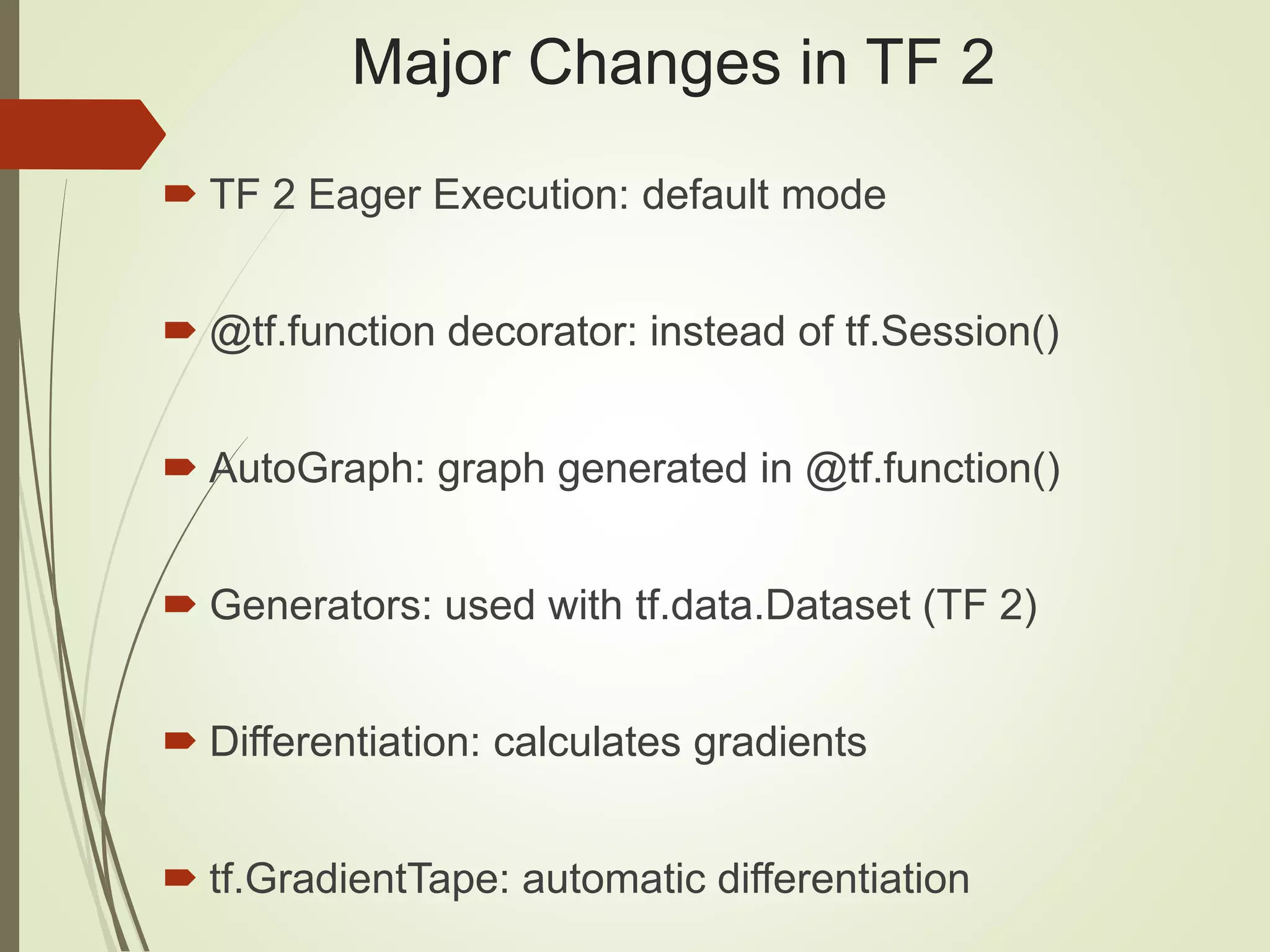 Major Changes in TF 2

TF 2 Eager Execution: default mode

@tf.function decorator: instead of tf.Session()

AutoGraph: graph generated in @tf.function()

Generators: used with tf.data.Dataset (TF 2)

Differentiation: calculates gradients

tf.GradientTape: automatic differentiation